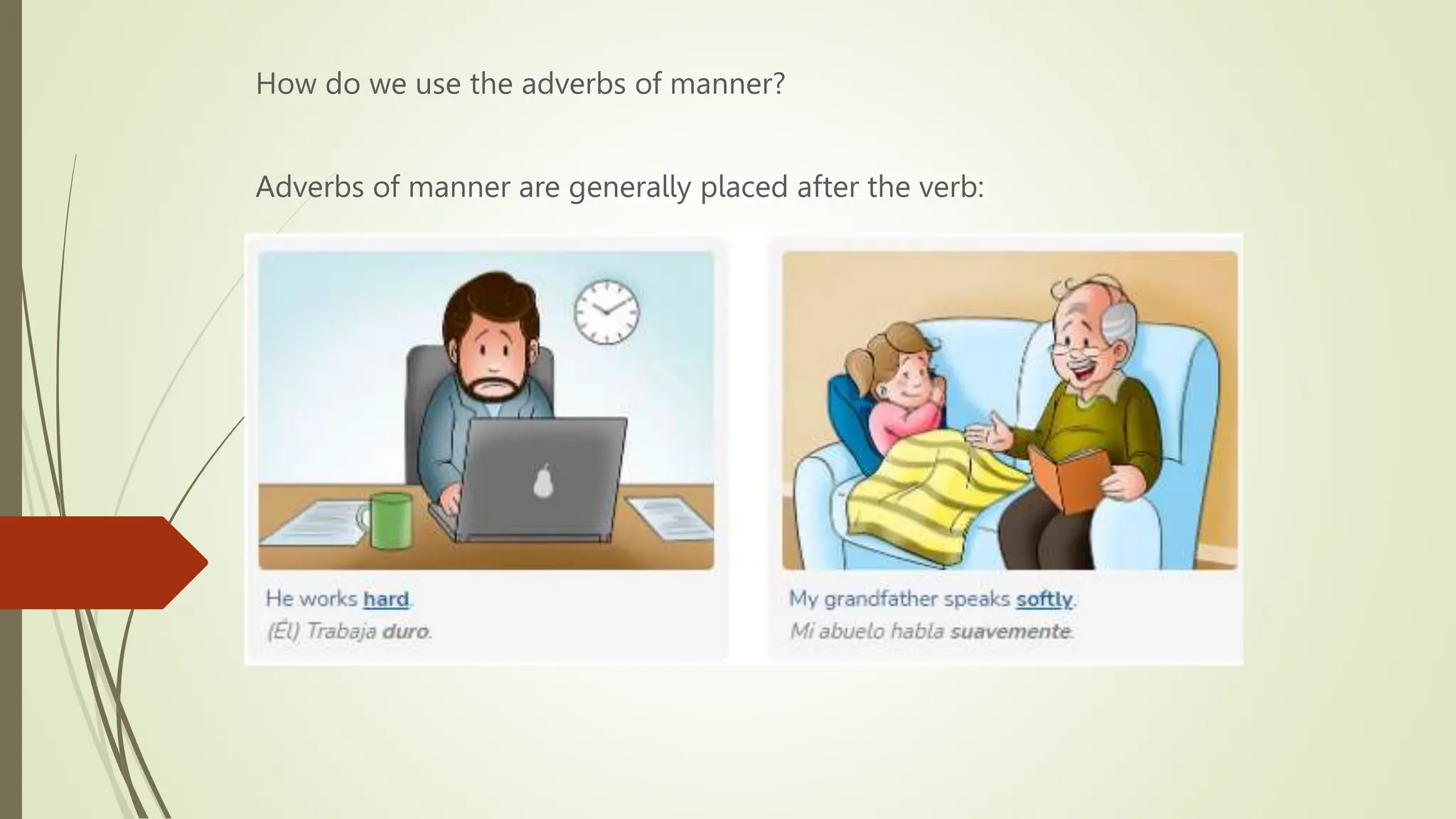 How do we use the adverbs of manner?

Adverbs of manner are generally placed after the verb:

He works hard.
(Él) Trabaja duro.

My grandfather speaks softly.
Mi abuelo habla suavemente.